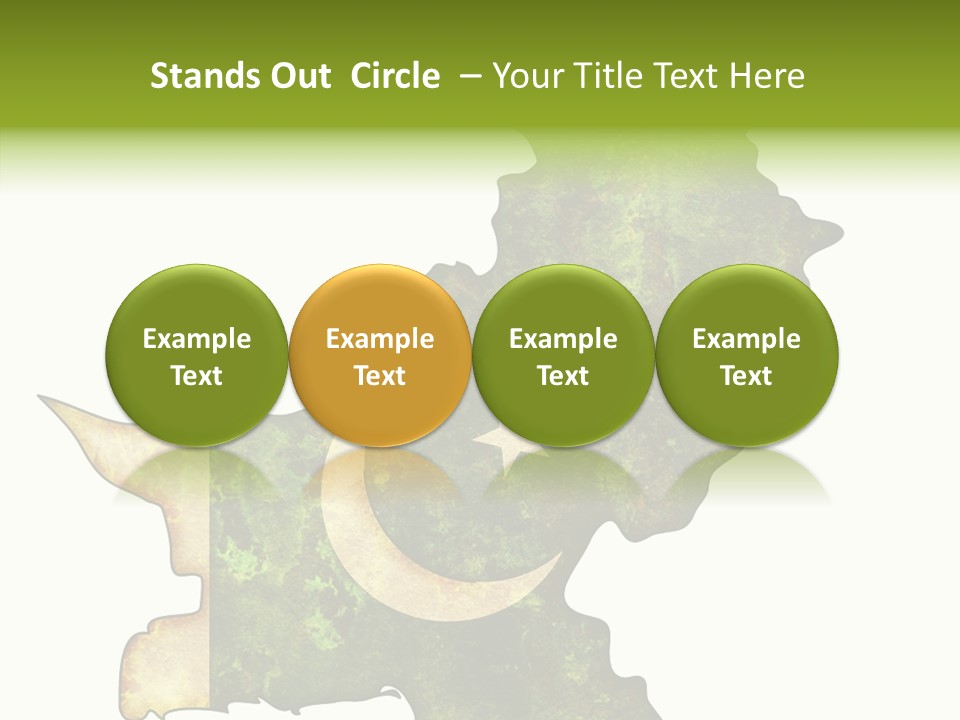 Stands Out Circle – Your Title Text Here

Example Text

Example Text

Example Text

Example Text